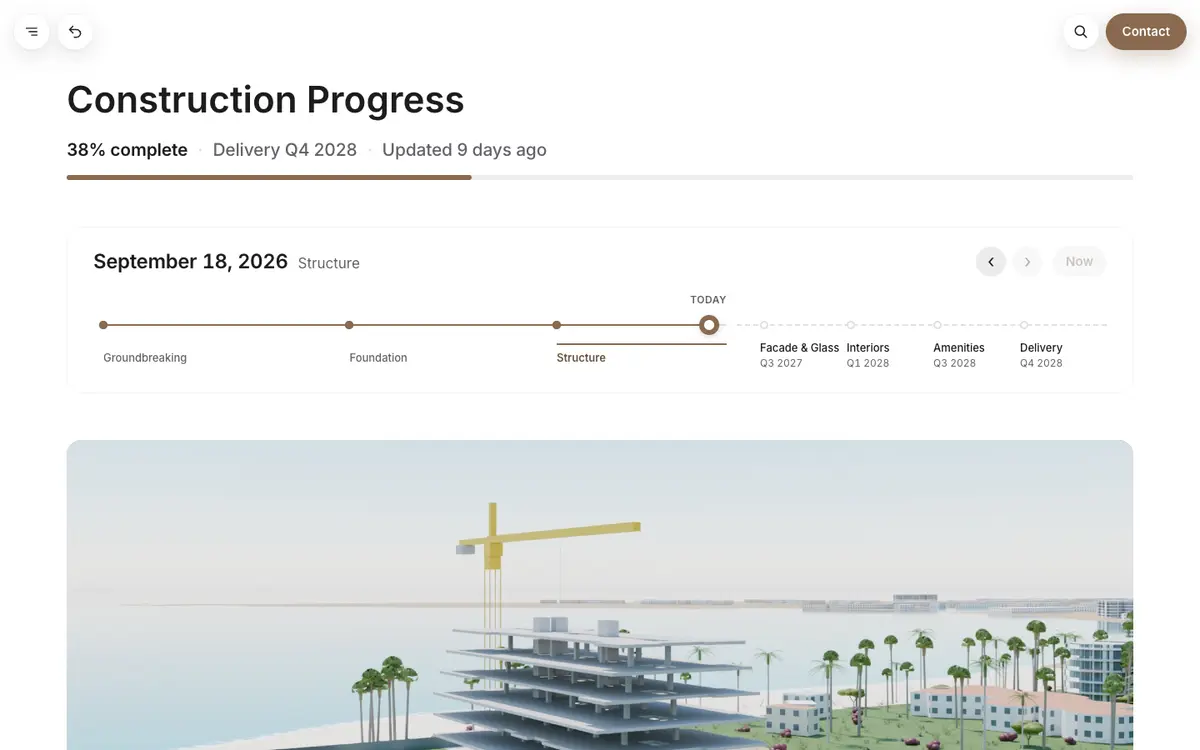 Contact

Construction Progress

38% complete · Delivery Q4 2028 · Updated 9 days ago

September 18, 2026 Structure

Now

TODAY

Groundbreaking

Foundation

Structure

Facade & Glass
Q3 2027

Interiors
Q1 2028

Amenities
Q3 2028

Delivery
Q4 2028